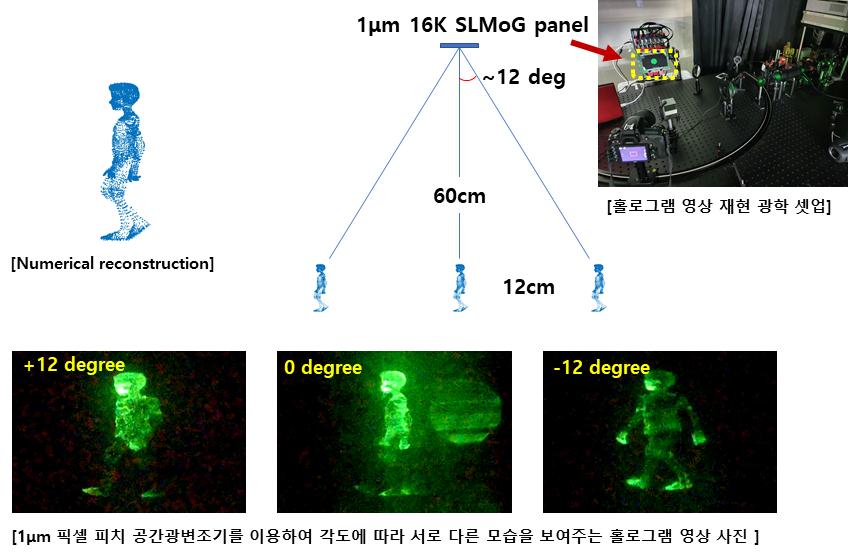 1μm 16K SLMoG panel

~12 deg

60cm

12cm

[Numerical reconstruction]

[홀로그램 영상 재현 광학 셋업]

+12 degree

0 degree

-12 degree

[1μm 픽셀 피치 공간광변조기를 이용하여 각도에 따라 서로 다른 모습을 보여주는 홀로그램 영상 사진 ]